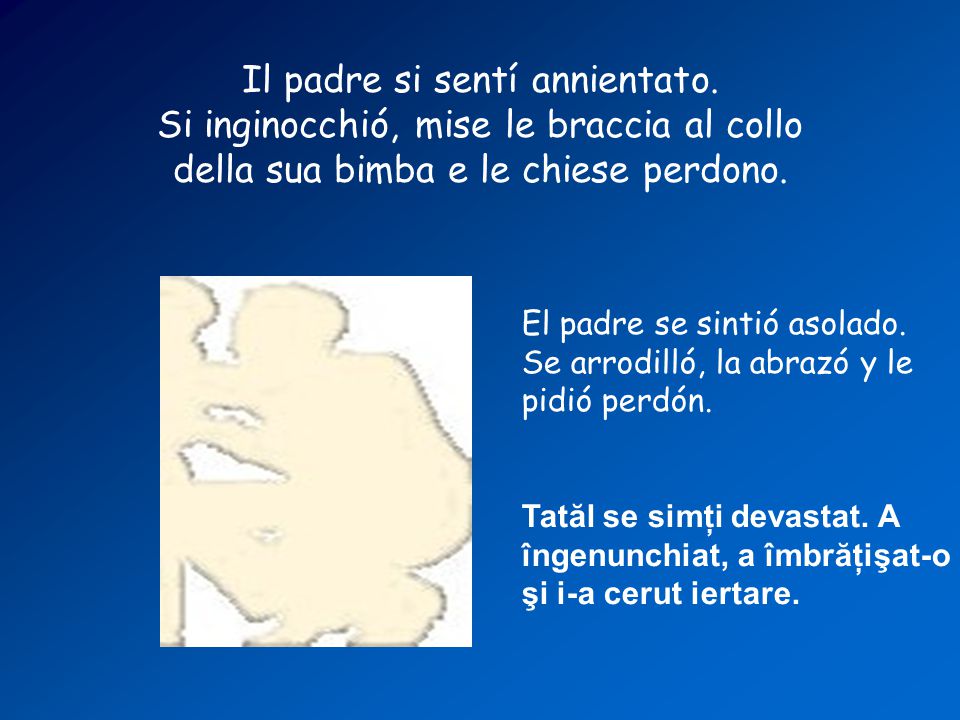 Il padre si sentí annientato. Si inginocchió, mise le braccia al collo della sua bimba e le chiese perdono.

El padre se sintió asolado. Se arrodilló, la abrazó y le pidió perdón.

Tatăl se simți devastat. A îngenunchiat, a îmbrățişat-o şi i-a cerut iertare.